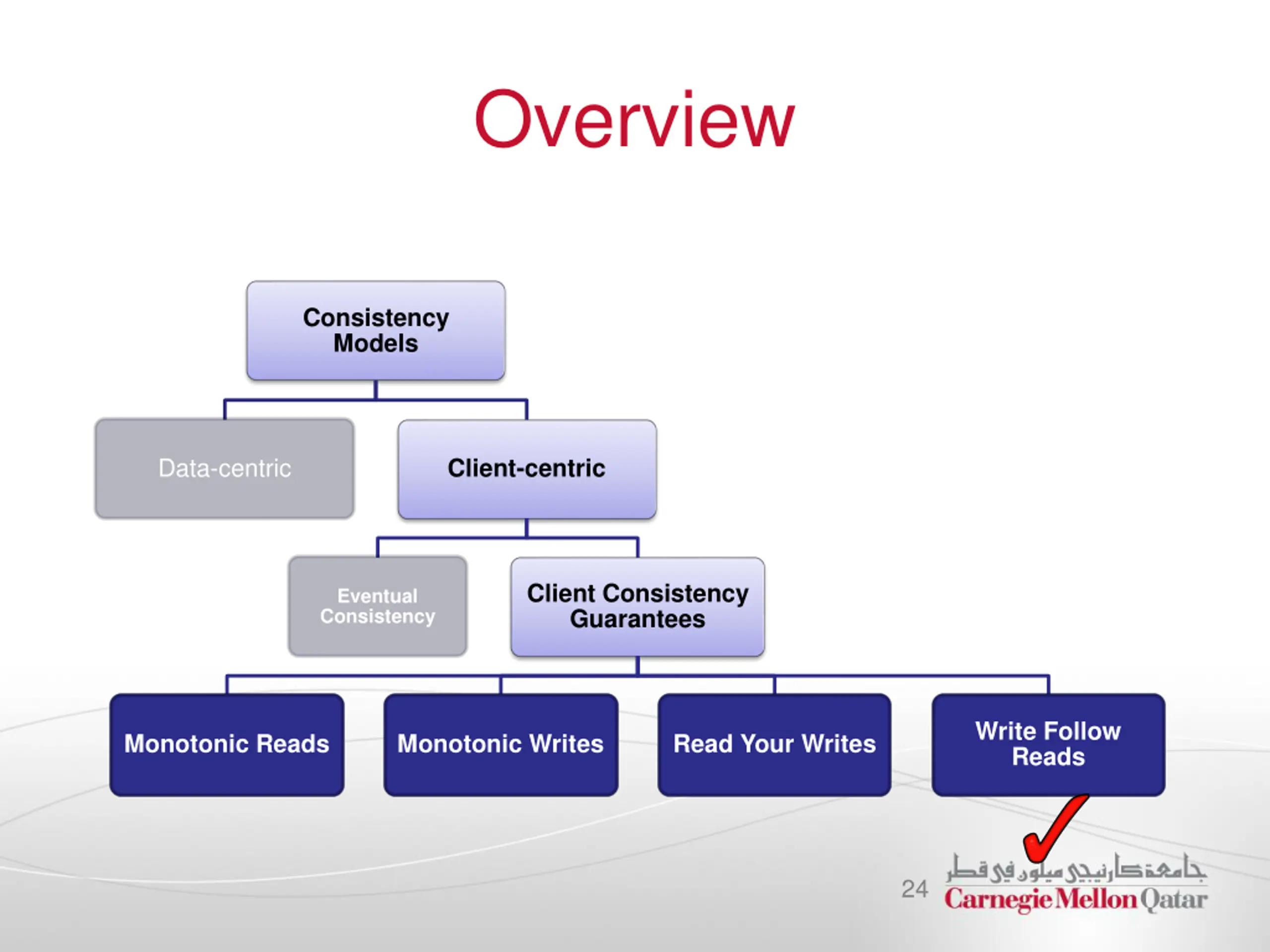 Overview

Consistency Models

Data-centric

Client-centric

Eventual Consistency

Client Consistency Guarantees

Monotonic Reads

Monotonic Writes

Read Your Writes

Write Follow Reads

24

جامعة كارنيجي ميلون في قطر
Carnegie Mellon Qatar